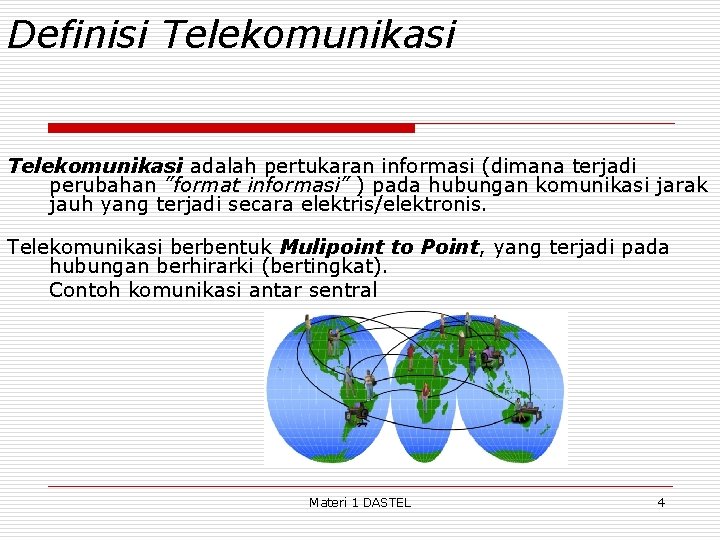 Definisi Telekomunikasi

Telekomunikasi adalah pertukaran informasi (dimana terjadi perubahan "format informasi" ) pada hubungan komunikasi jarak jauh yang terjadi secara elektris/elektronis.

Telekomunikasi berbentuk Mulipoint to Point, yang terjadi pada hubungan berhirarki (bertingkat).

Contoh komunikasi antar sentral

Materi 1 DASTEL

4